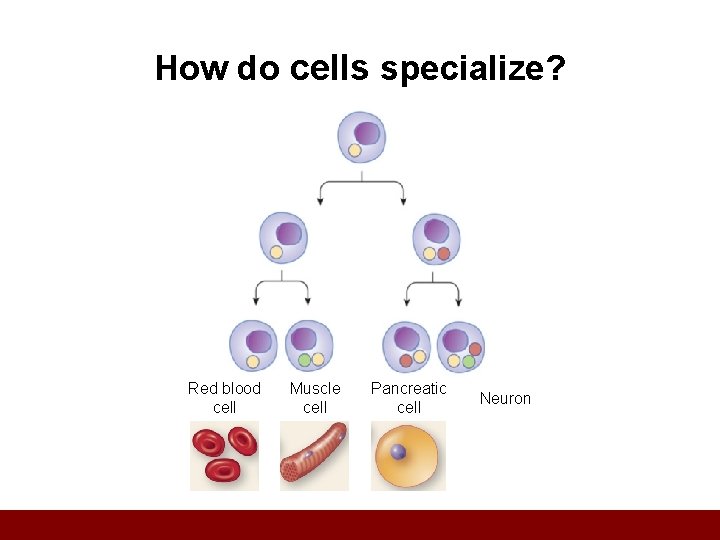 How do cells specialize?

Red blood cell

Muscle cell

Pancreatic cell

Neuron